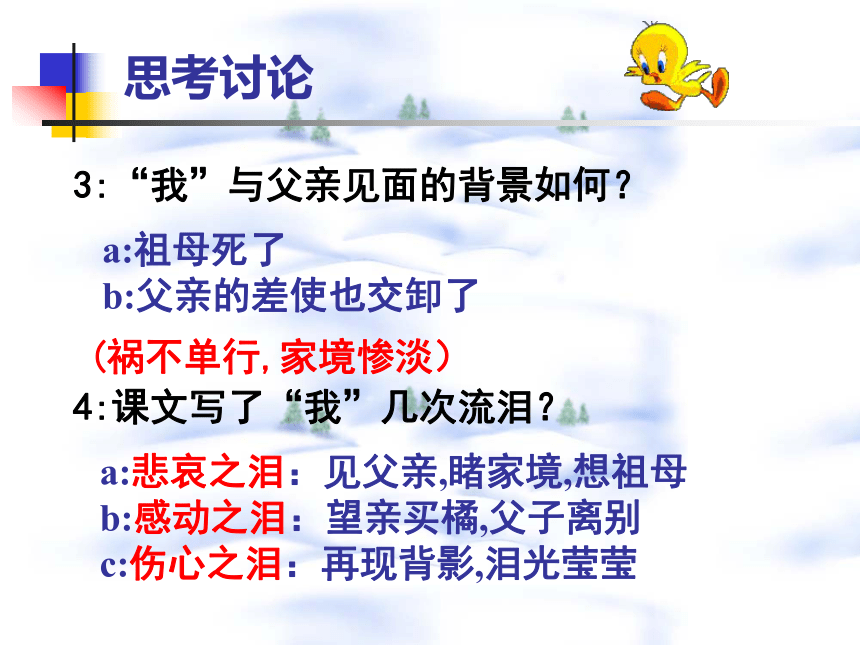 思考讨论

3:“我”与父亲见面的背景如何？

a:祖母死了
b:父亲的差使也交卸了

（祸不单行,家境惨淡）

4:课文写了“我”几次流泪？

a:悲哀之泪：见父亲,睹家境,想祖母
b:感动之泪：望亲买橘,父子离别
c:伤心之泪：再现背影,泪光莹莹